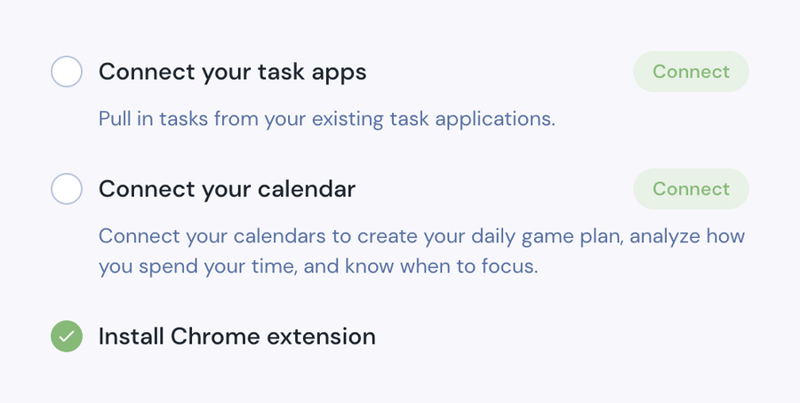 Connect your task apps

Connect

Pull in tasks from your existing task applications.

Connect your calendar

Connect

Connect your calendars to create your daily game plan, analyze how you spend your time, and know when to focus.

Install Chrome extension